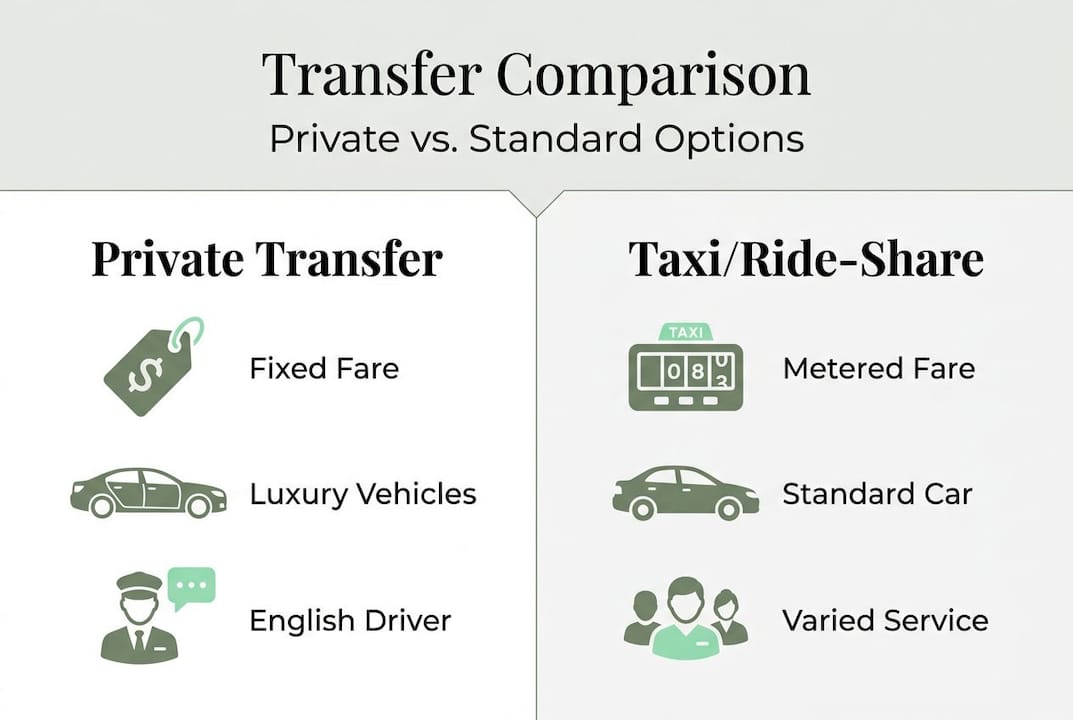 Transfer Comparison
Private vs. Standard Options

Private Transfer

$

Fixed Fare

Luxury Vehicles

English Driver

Taxi/Ride-Share

TAXI
0 8 3

Metered Fare

Standard Car

Varied Service